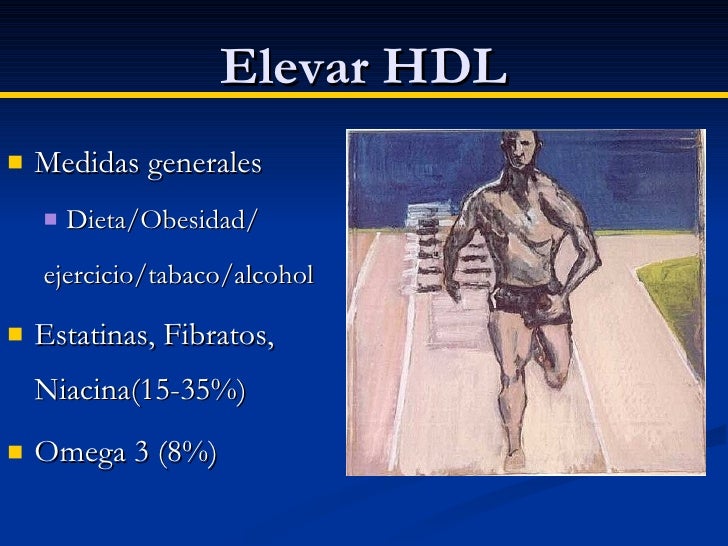 Elevar HDL

Medidas generales

Dieta/Obesidad/ ejercicio/tabaco/alcohol

Estatinas, Fibratos, Niacina(15-35%)

Omega 3 (8%)